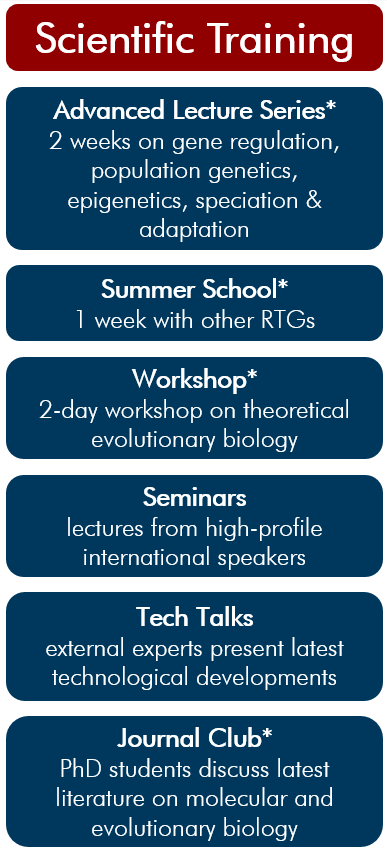 Scientific Training

Advanced Lecture Series*
2 weeks on gene regulation, population genetics, epigenetics, speciation & adaptation

Summer School*
1 week with other RTGs

Workshop*
2-day workshop on theoretical evolutionary biology

Seminars
lectures from high-profile international speakers

Tech Talks
external experts present latest technological developments

Journal Club*
PhD students discuss latest literature on molecular and evolutionary biology